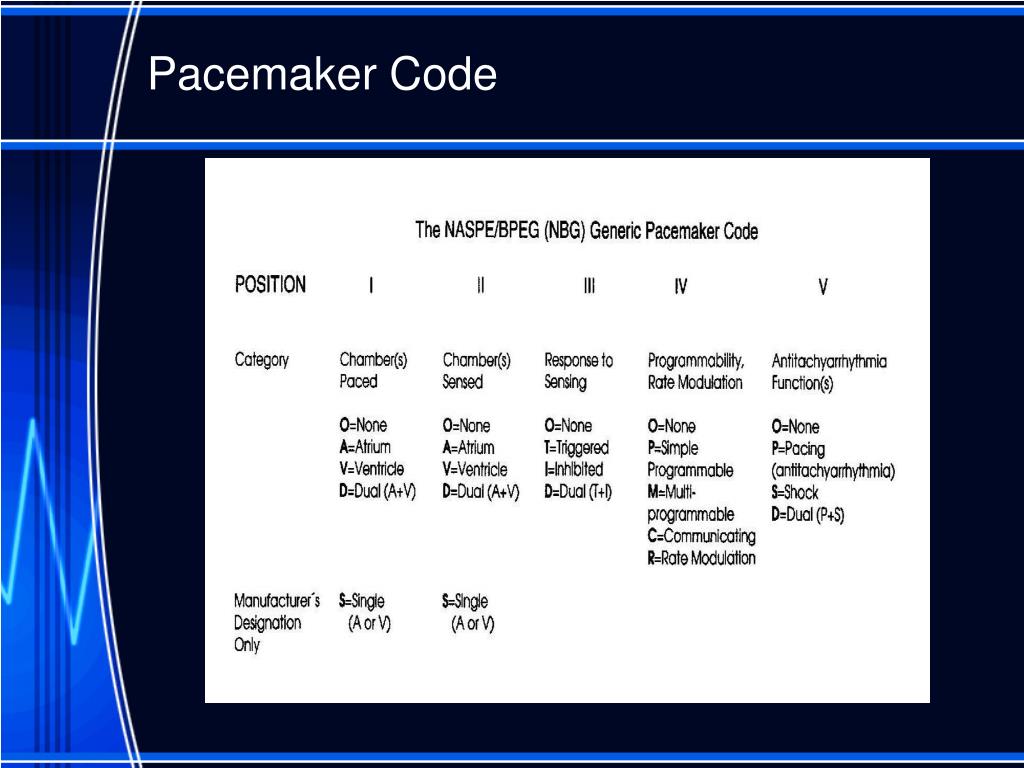 Pacemaker Code

The NASPE/BPEG (NBG) Generic Pacemaker Code

| POSITION | I | II | III | IV | V |
|---|---|---|---|---|---|
| Category | Chamber(s) Paced | Chamber(s) Sensed | Response to Sensing | Programmability, Rate Modulation | Antitachyarrhythmia Function(s) |
| | O=None A=Atrium V=Ventricle D=Dual (A+V) | O=None A=Atrium V=Ventricle D=Dual (A+V) | O=None T=Triggered I=Inhibited D=Dual (T+I) | O=None P=Simple Programmable M=Multi-programmable C=Communicating R=Rate Modulation | O=None P=Pacing (antitachyarrhythmia) S=Shock D=Dual (P+S) |
| Manufacturer´s Designation Only | S=Single (A or V) | S=Single (A or V) | | | |